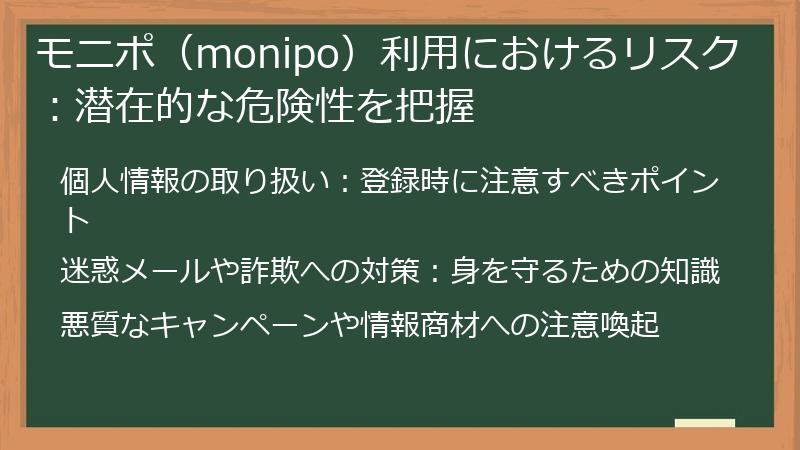 モニポ（monipo）利用におけるリスク：潜在的な危険性を把握

個人情報の取り扱い：登録時に注意すべきポイント

迷惑メールや詐欺への対策：身を守るための知識

悪質なキャンペーンや情報商材への注意喚起